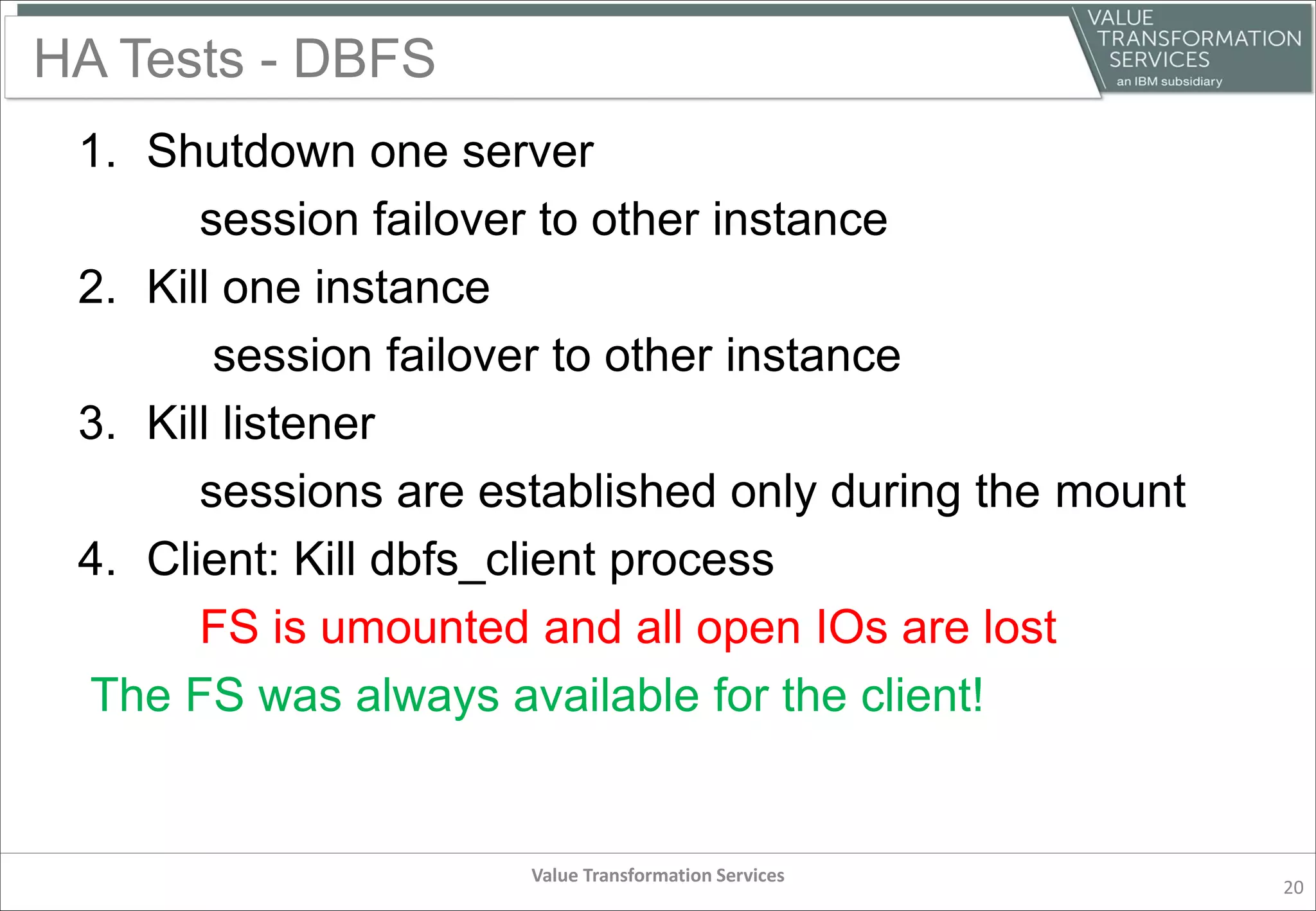 HA Tests - DBFS

VALUE TRANSFORMATION SERVICES
an IBM subsidiary

1. Shutdown one server

session failover to other instance

2. Kill one instance

session failover to other instance

3. Kill listener

sessions are established only during the mount

4. Client: Kill dbfs_client process

FS is umounted and all open IOs are lost

The FS was always available for the client!

Value Transformation Services

20